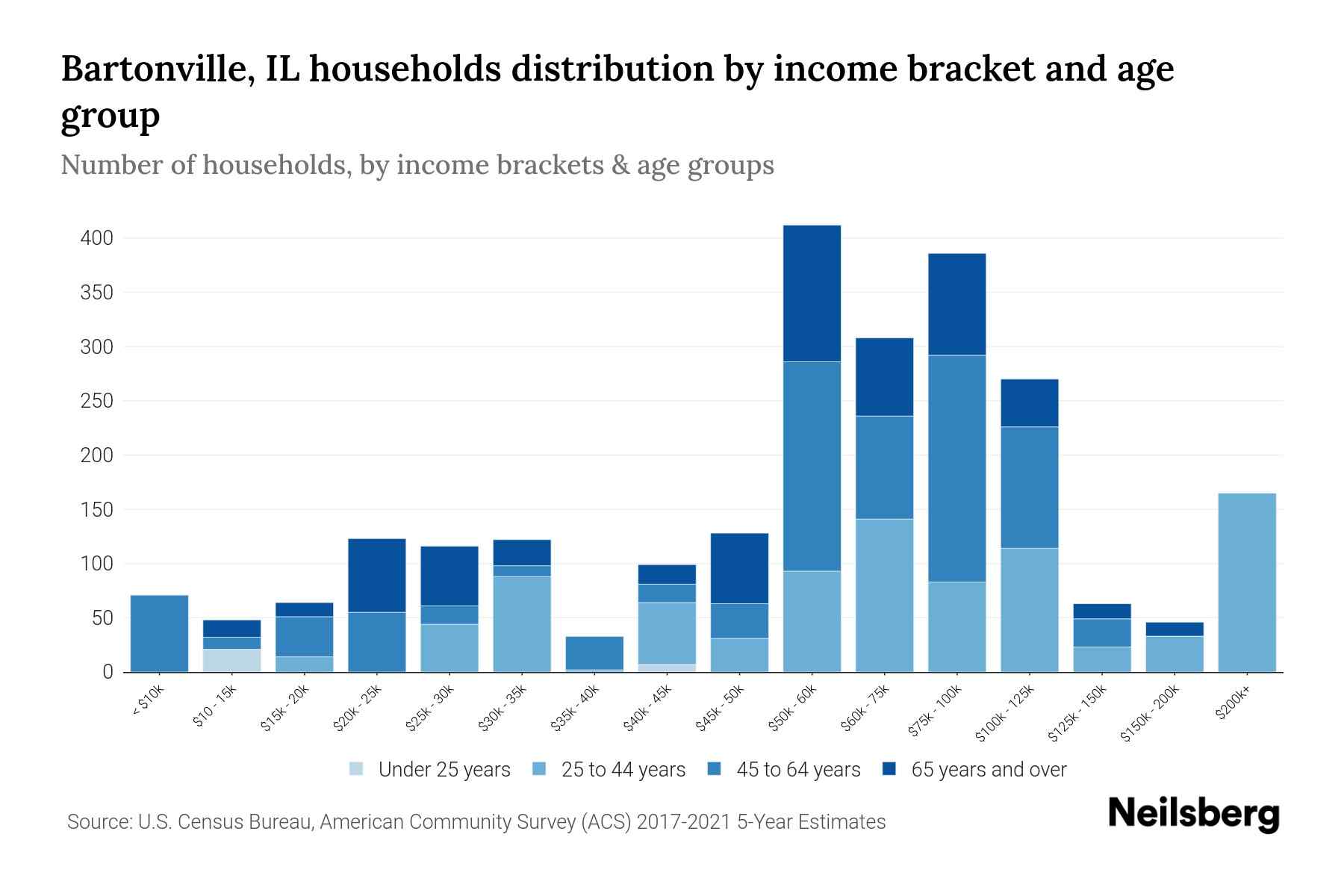 Bartonville, IL households distribution by income bracket and age group

Number of households, by income brackets & age groups

400
350
300
250
200
150
100
50
0

< $10k
$10 - 15k
$15k - 20k
$20k - 25k
$25k - 30k
$30k - 35k
$35k - 40k
$40k - 45k
$45k - 50k
$50k - 60k
$60k - 75k
$75k - 100k
$100k - 125k
$125k - 150k
$150k - 200k
$200k+

Under 25 years
25 to 44 years
45 to 64 years
65 years and over

Source: U.S. Census Bureau, American Community Survey (ACS) 2017-2021 5-Year Estimates

Neilsberg